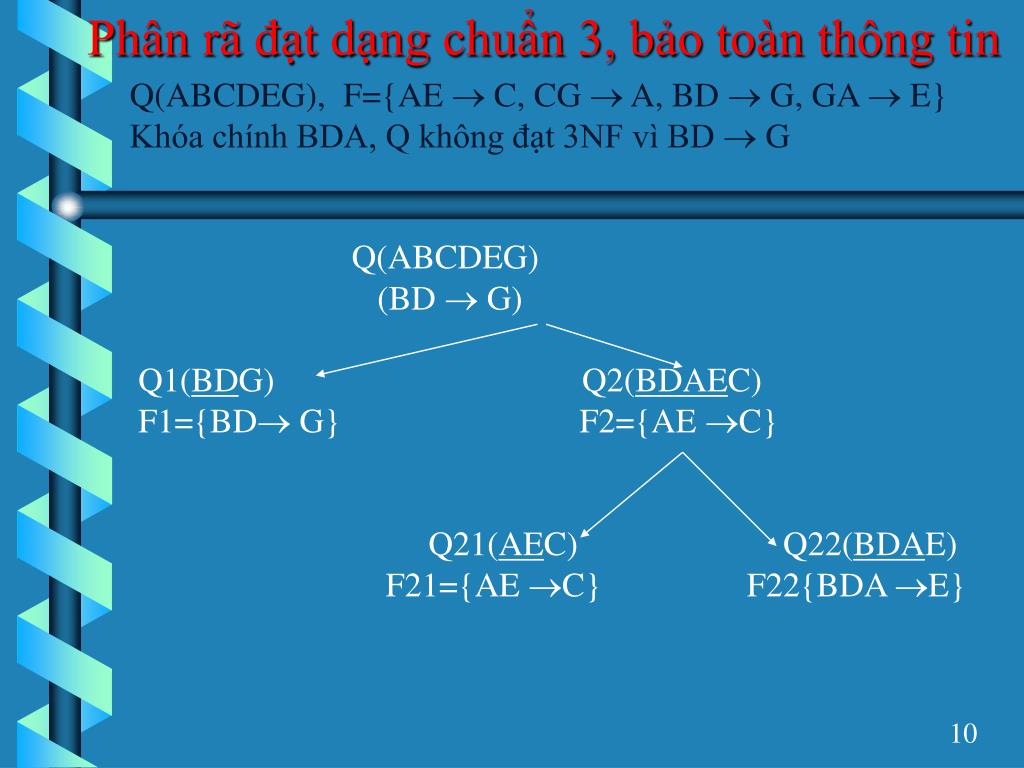 Phân rã đạt dạng chuẩn 3, bảo toàn thông tin

Q(ABCDEG), F={AE $\rightarrow$ C, CG $\rightarrow$ A, BD $\rightarrow$ G, GA $\rightarrow$ E}
Khóa chính BDA, Q không đạt 3NF vì BD $\rightarrow$ G

Q(ABCDEG)
(BD $\rightarrow$ G)

Q1(BDG)
F1={BD$\rightarrow$ G}

Q2(BDAEC)
F2={AE $\rightarrow$C}

Q21(AEC)
F21={AE $\rightarrow$C}

Q22(BDAE)
F22{BDA $\rightarrow$E}

10